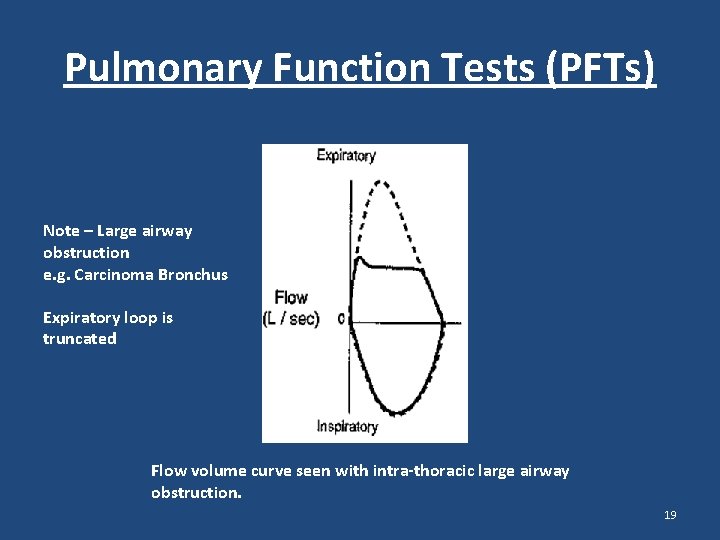 Pulmonary Function Tests (PFTs)

Note – Large airway obstruction
e.g. Carcinoma Bronchus

Expiratory loop is truncated

Expiratory

Flow (L / sec)

0

Inspiratory

Flow volume curve seen with intra-thoracic large airway obstruction.

19